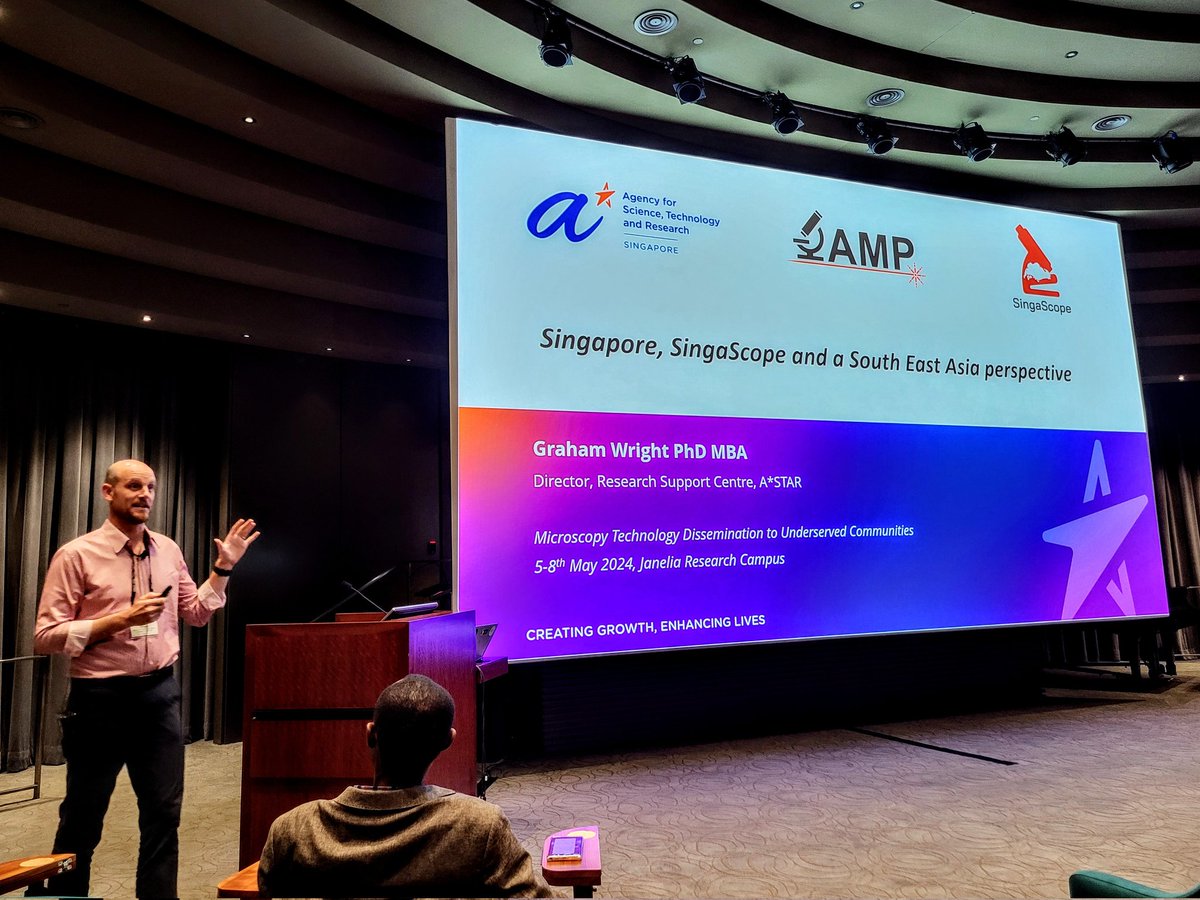 Agency for Science, Technology and Research
SINGAPORE

AMP

SingaScope

Singapore, SingaScope and a South East Asia perspective

Graham Wright PhD MBA
Director, Research Support Centre, A*STAR

Microscopy Technology Dissemination to Underserved Communities
5-8$^{th}$ May 2024, Janelia Research Campus

CREATING GROWTH, ENHANCING LIVES